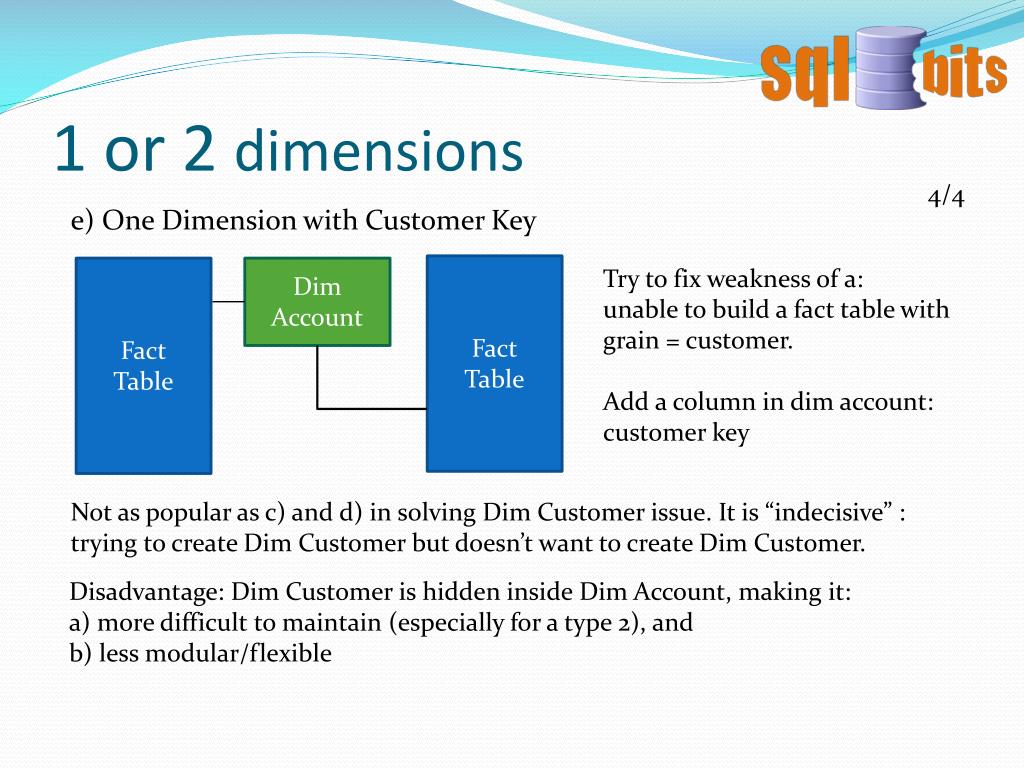 sql bits

1 or 2 dimensions

4/4

e) One Dimension with Customer Key

Fact Table

Dim Account

Fact Table

Try to fix weakness of a: unable to build a fact table with grain = customer.

Add a column in dim account: customer key

Not as popular as c) and d) in solving Dim Customer issue. It is “indecisive” : trying to create Dim Customer but doesn’t want to create Dim Customer.

Disadvantage: Dim Customer is hidden inside Dim Account, making it:
a) more difficult to maintain (especially for a type 2), and
b) less modular/flexible